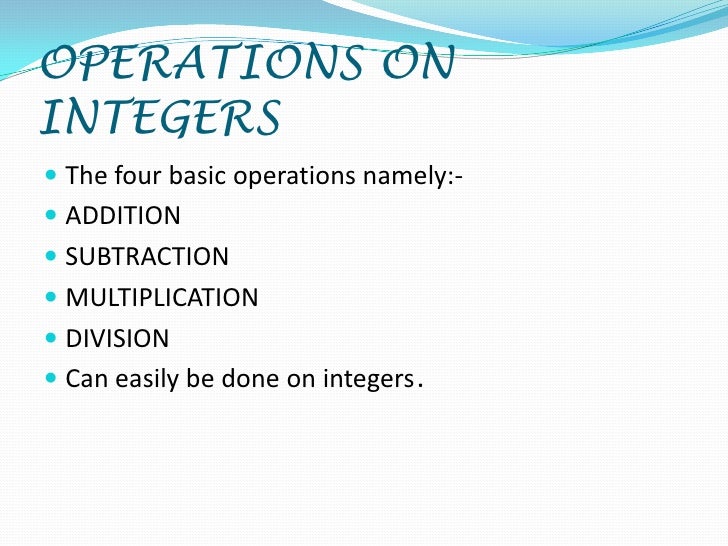 OPERATIONS ON INTEGERS

- The four basic operations namely:-
- ADDITION
- SUBTRACTION
- MULTIPLICATION
- DIVISION
- Can easily be done on integers.